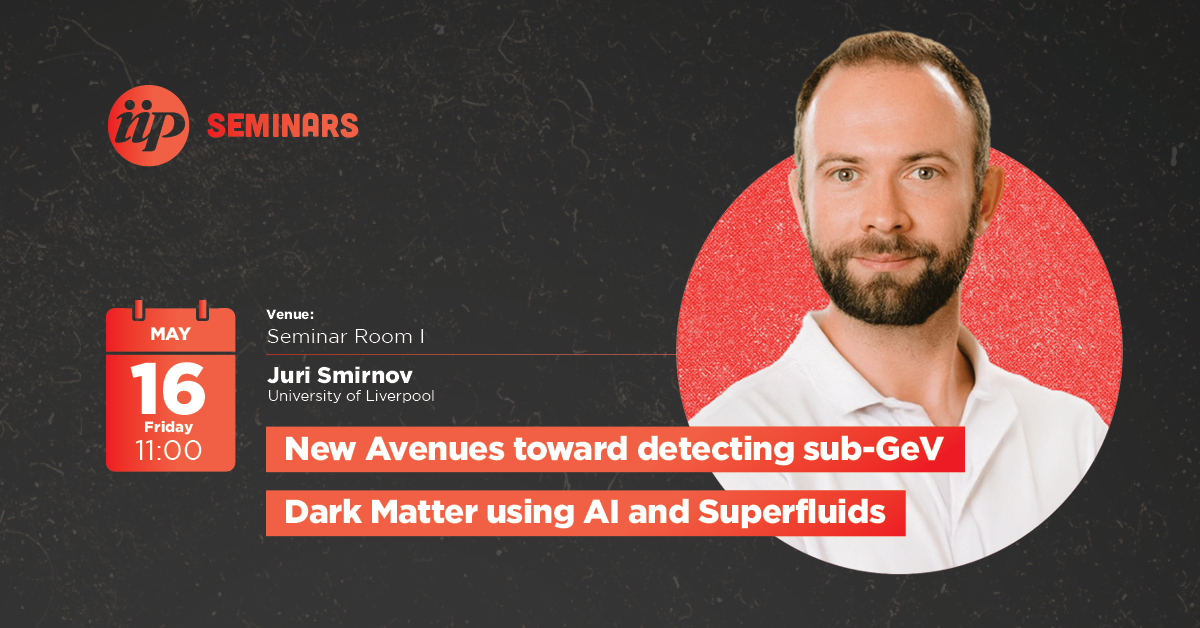 iip SEMINARS

MAY
16
Friday
11:00

Venue:
Seminar Room I

Juri Smirnov
University of Liverpool

New Avenues toward detecting sub-GeV Dark Matter using AI and Superfluids